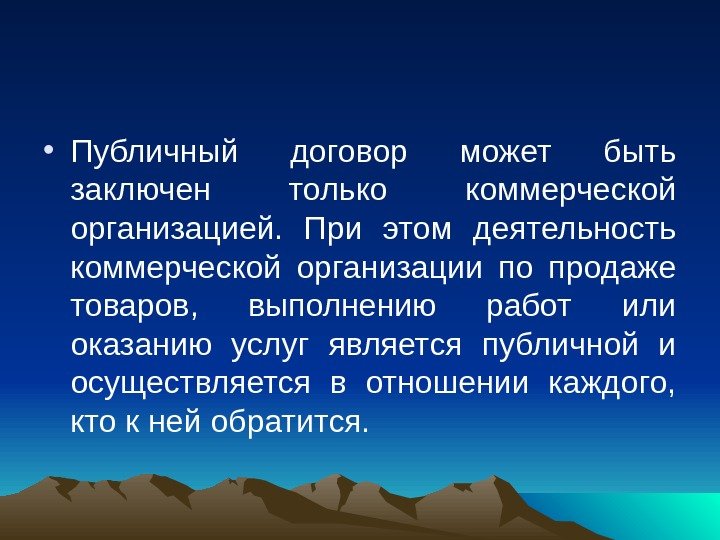 • Публичный договор может быть заключен только коммерческой организацией. При этом деятельность коммерческой организации по продаже товаров, выполнению работ или оказанию услуг является публичной и осуществляется в отношении каждого, кто к ней обратится.